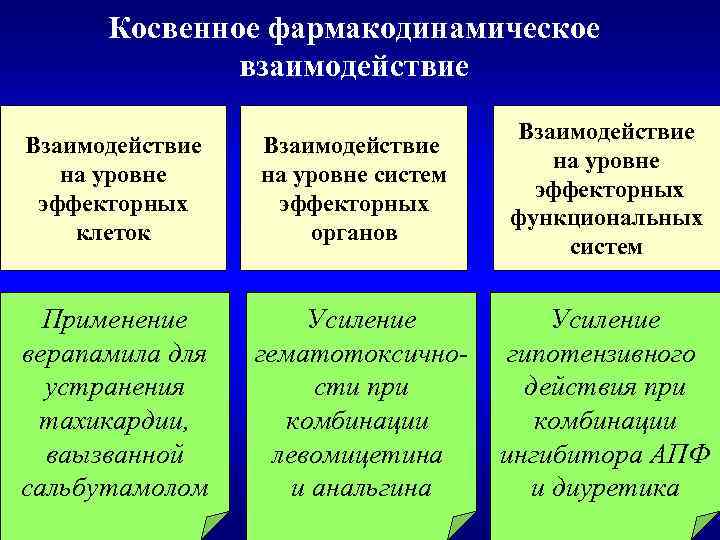 Косвенное фармакодинамическое взаимодействие

Взаимодействие на уровне эффекторных клеток

Взаимодействие на уровне систем эффекторных органов

Взаимодействие на уровне эффекторных функциональных систем

Применение верапамила для устранения тахикардии, ваызванной сальбутамолом

Усиление гематотоксичности при комбинации левомицетина и анальгина

Усиление гипотензивного действия при комбинации ингибитора АПФ и диуретика